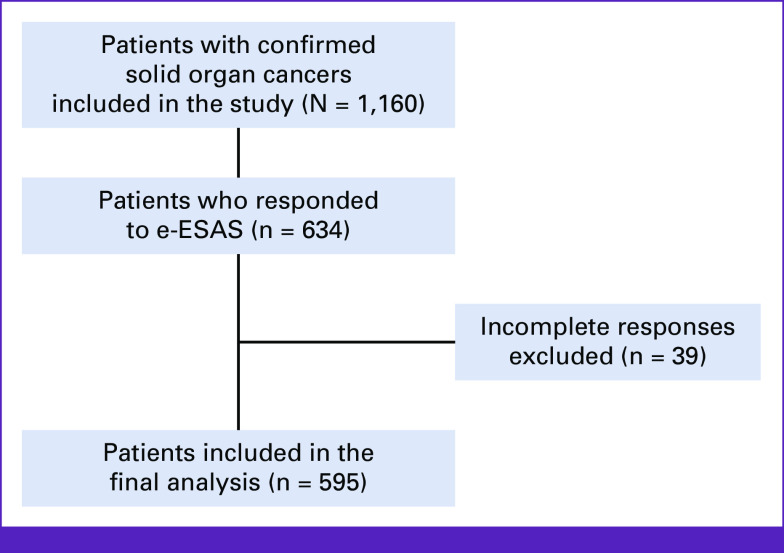 Patients with confirmed solid organ cancers included in the study (N = 1,160)

Patients who responded to e-ESAS (n = 634)

Incomplete responses excluded (n = 39)

Patients included in the final analysis (n = 595)